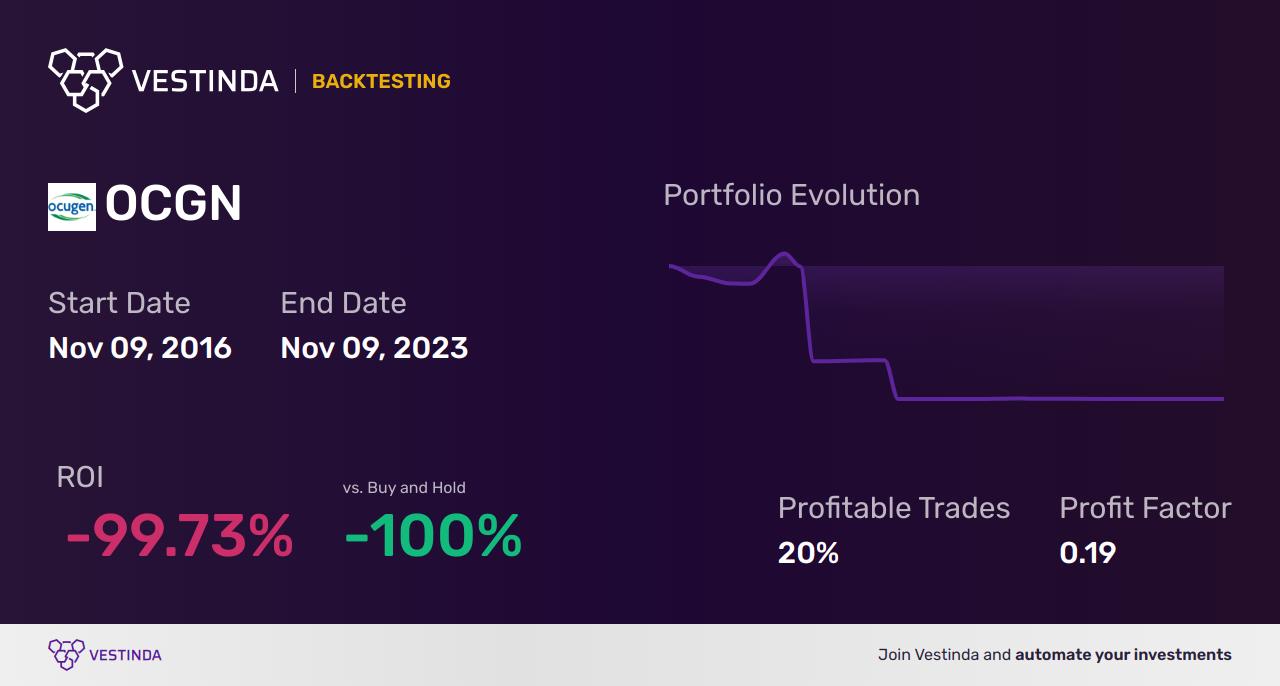 VESTINDA | BACKTESTING

ocugen OCGN

Start Date
Nov 09, 2016

End Date
Nov 09, 2023

Portfolio Evolution

ROI
-99.73%

vs. Buy and Hold
-100%

Profitable Trades
20%

Profit Factor
0.19

VESTINDA

Join Vestinda and automate your investments